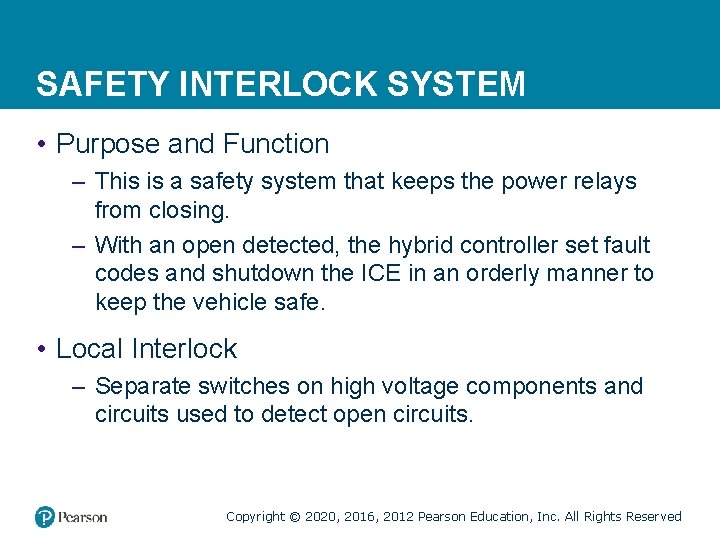 SAFETY INTERLOCK SYSTEM

• Purpose and Function

– This is a safety system that keeps the power relays from closing.

– With an open detected, the hybrid controller set fault codes and shutdown the ICE in an orderly manner to keep the vehicle safe.

• Local Interlock

– Separate switches on high voltage components and circuits used to detect open circuits.

Pearson

Copyright © 2020, 2016, 2012 Pearson Education, Inc. All Rights Reserved